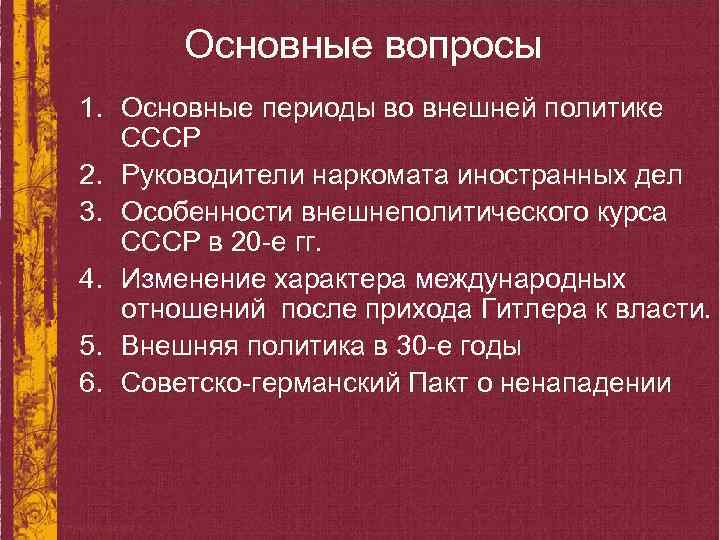 Основные вопросы

1. Основные периоды во внешней политике СССР
2. Руководители наркомата иностранных дел
3. Особенности внешнеполитического курса СССР в 20-е гг.
4. Изменение характера международных отношений  после прихода Гитлера к власти.
5. Внешняя политика в 30-е годы
6. Советско-германский Пакт о ненападении